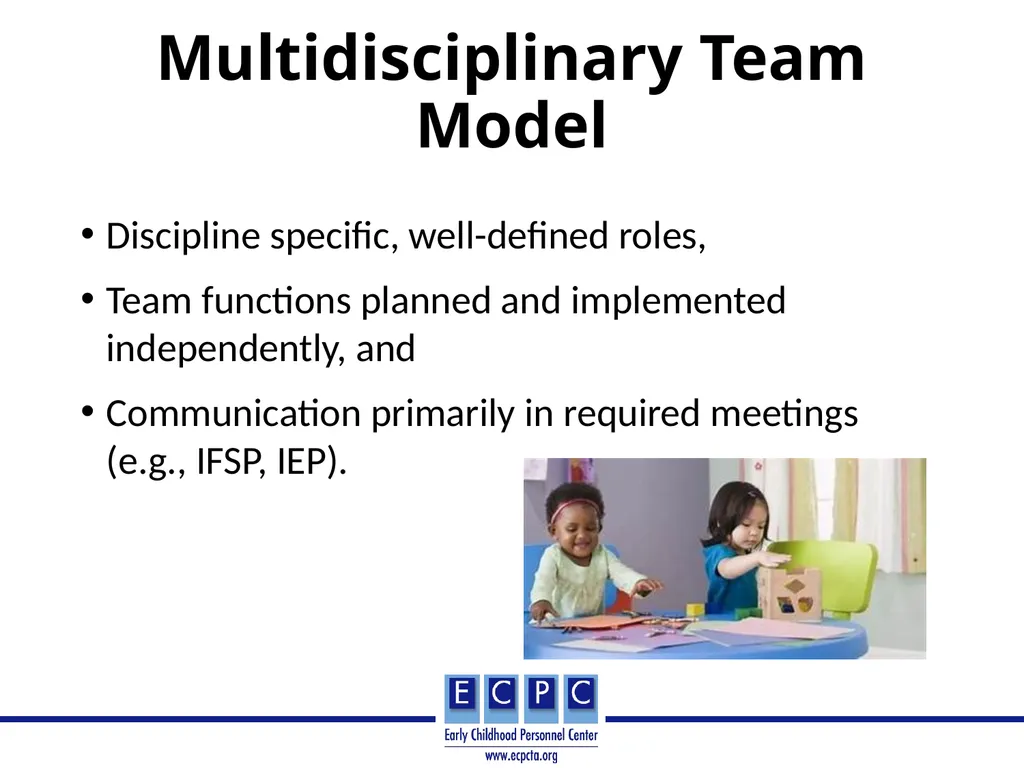 Multidisciplinary Team Model

• Discipline specific, well-defined roles,

• Team functions planned and implemented independently, and

• Communication primarily in required meetings (e.g., IFSP, IEP).

E C P C
Early Childhood Personnel Center
www.ecpcta.org